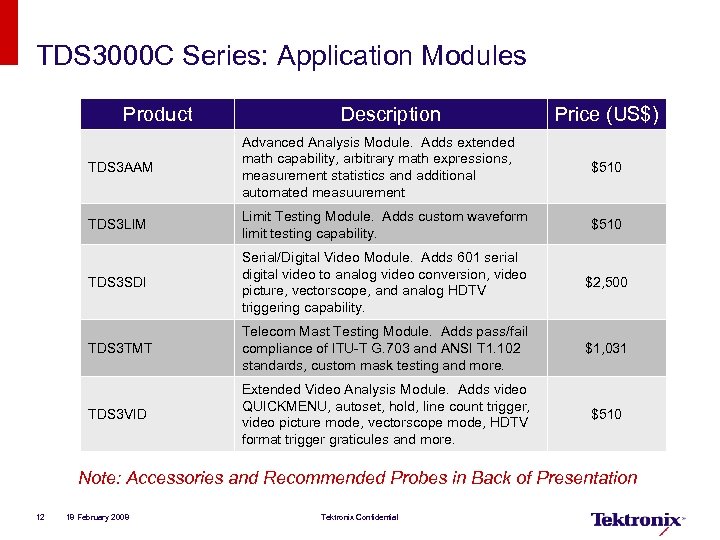 TDS3000C Series: Application Modules

| Product | Description | Price (US$) |
|---|---|---|
| TDS3AAM | Advanced Analysis Module. Adds extended math capability, arbitrary math expressions, measurement statistics and additional automated measuurement | $510 |
| TDS3LIM | Limit Testing Module. Adds custom waveform limit testing capability. | $510 |
| TDS3SDI | Serial/Digital Video Module. Adds 601 serial digital video to analog video conversion, video picture, vectorscope, and analog HDTV triggering capability. | $2,500 |
| TDS3TMT | Telecom Mast Testing Module. Adds pass/fail compliance of ITU-T G.703 and ANSI T1.102 standards, custom mask testing and more. | $1,031 |
| TDS3VID | Extended Video Analysis Module. Adds video QUICKMENU, autoset, hold, line count trigger, video picture mode, vectorscope mode, HDTV format trigger graticules and more. | $510 |

Note: Accessories and Recommended Probes in Back of Presentation

12 19 February 2009 Tektronix Confidential

Tektronix